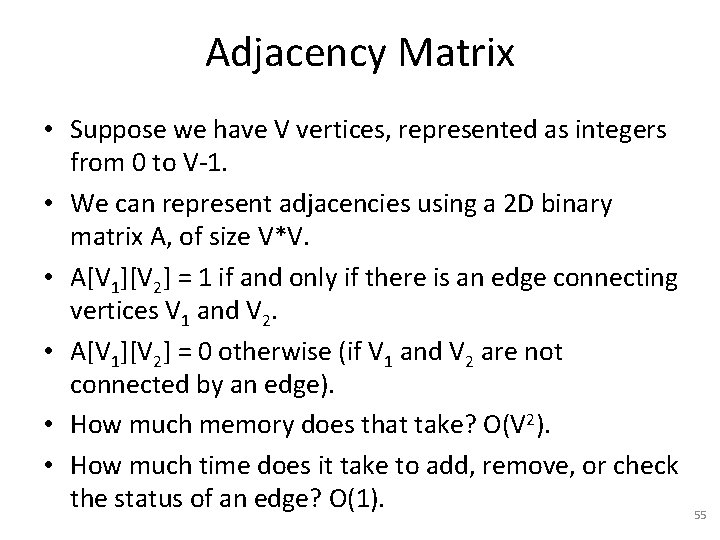 Adjacency Matrix

• Suppose we have V vertices, represented as integers from 0 to V-1.

• We can represent adjacencies using a 2D binary matrix A, of size V*V.

• $A[V_1][V_2] = 1$ if and only if there is an edge connecting vertices $V_1$ and $V_2$.

• $A[V_1][V_2] = 0$ otherwise (if $V_1$ and $V_2$ are not connected by an edge).

• How much memory does that take? $O(V^2)$.

• How much time does it take to add, remove, or check the status of an edge? O(1).

55